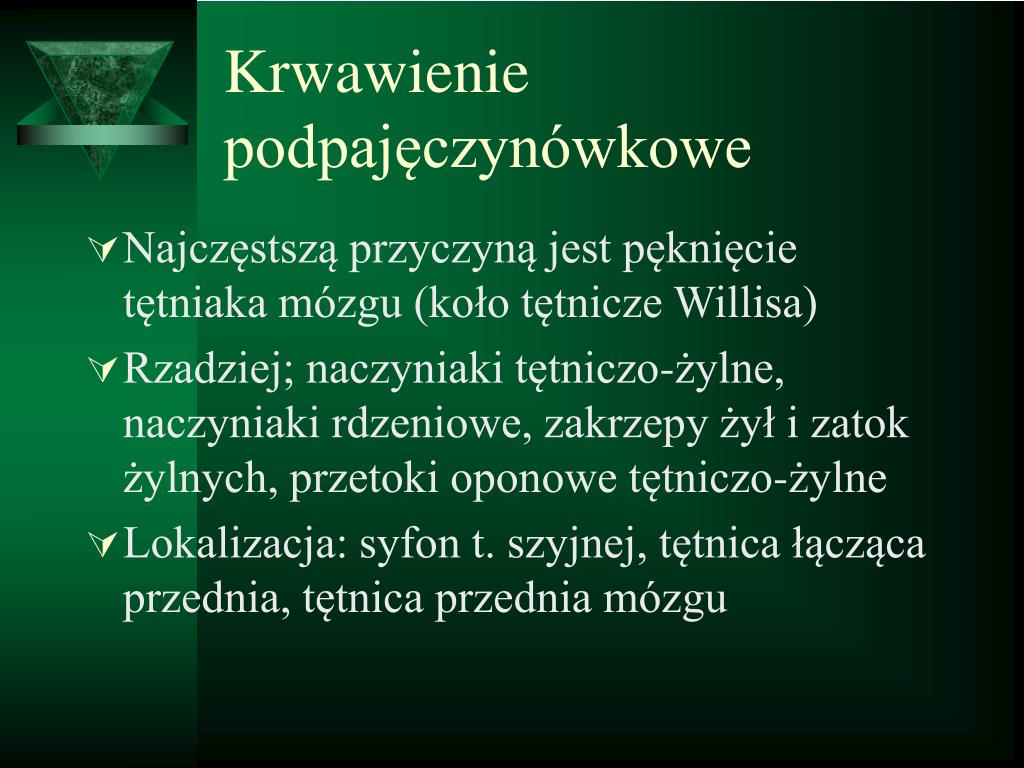 Krwawienie podpajęczynówkowe

Najczęstszą przyczyną jest pęknięcie tętniaka mózgu (koło tętnicze Willisa)

Rzadziej; naczyniaki tętniczo-żylne, naczyniaki rdzeniowe, zakrzepy żył i zatok żylnych, przetoki oponowe tętniczo-żylne

Lokalizacja: syfon t. szyjnej, tętnica łącząca przednia, tętnica przednia mózgu